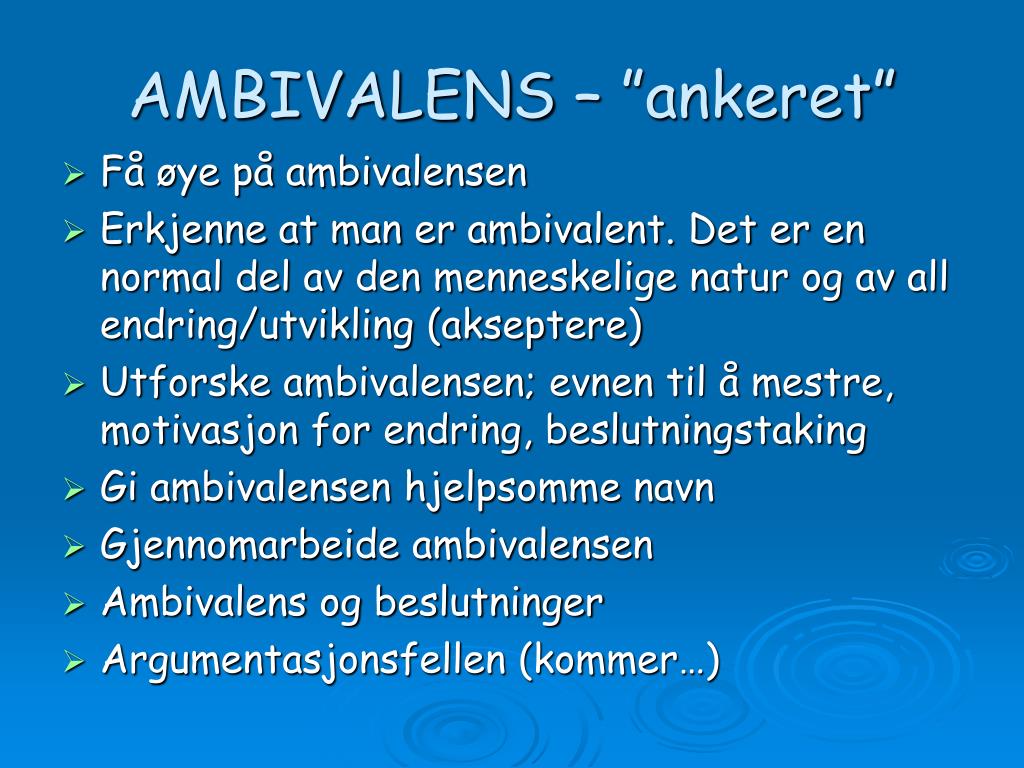 AMBIVALENS – ”ankeret”

➢ Få øye på ambivalensen
➢ Erkjenne at man er ambivalent. Det er en normal del av den menneskelige natur og av all endring/utvikling (akseptere)
➢ Utforske ambivalensen; evnen til å mestre, motivasjon for endring, beslutningstaking
➢ Gi ambivalensen hjelpsomme navn
➢ Gjennomarbeide ambivalensen
➢ Ambivalens og beslutninger
➢ Argumentasjonsfellen (kommer…)